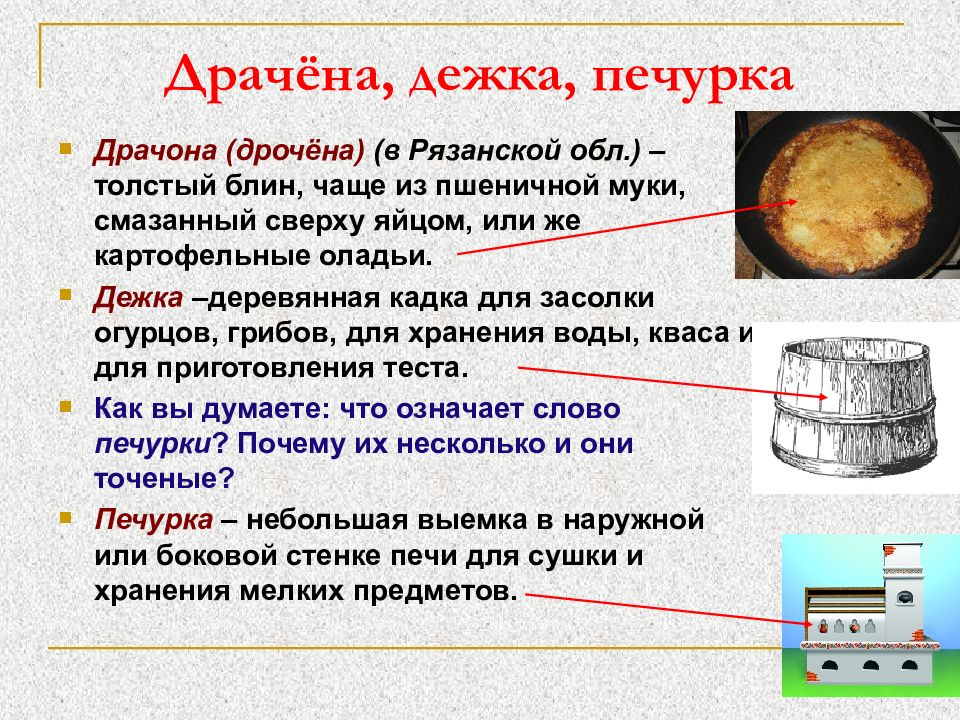 Драчёна, дежка, печурка

Драчона (дрочёна) (в Рязанской обл.) – толстый блин, чаще из пшеничной муки, смазанный сверху яйцом, или же картофельные оладьи.

Дежка –деревянная кадка для засолки огурцов, грибов, для хранения воды, кваса и для приготовления теста.

Как вы думаете: что означает слово печурки? Почему их несколько и они точеные?

Печурка – небольшая выемка в наружной или боковой стенке печи для сушки и хранения мелких предметов.